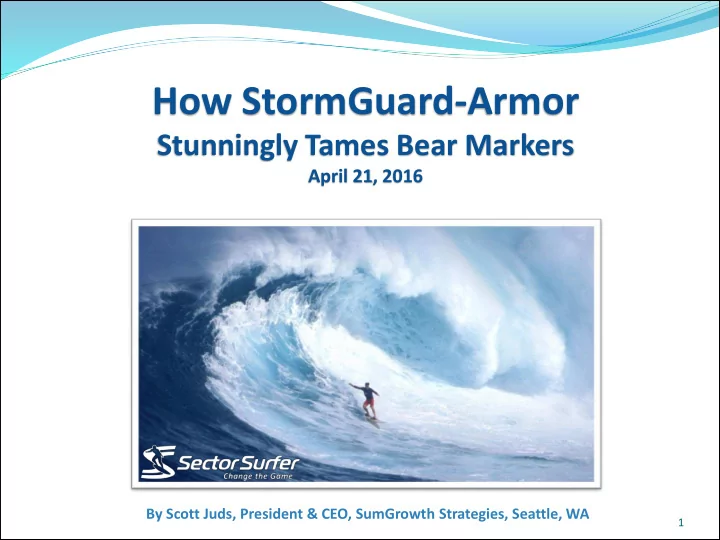 How StormGuard-Armor
Stunningly Tames Bear Markers
April 21, 2016

SectorSurfer
Change the Game

By Scott Juds, President & CEO, SumGrowth Strategies, Seattle, WA

1